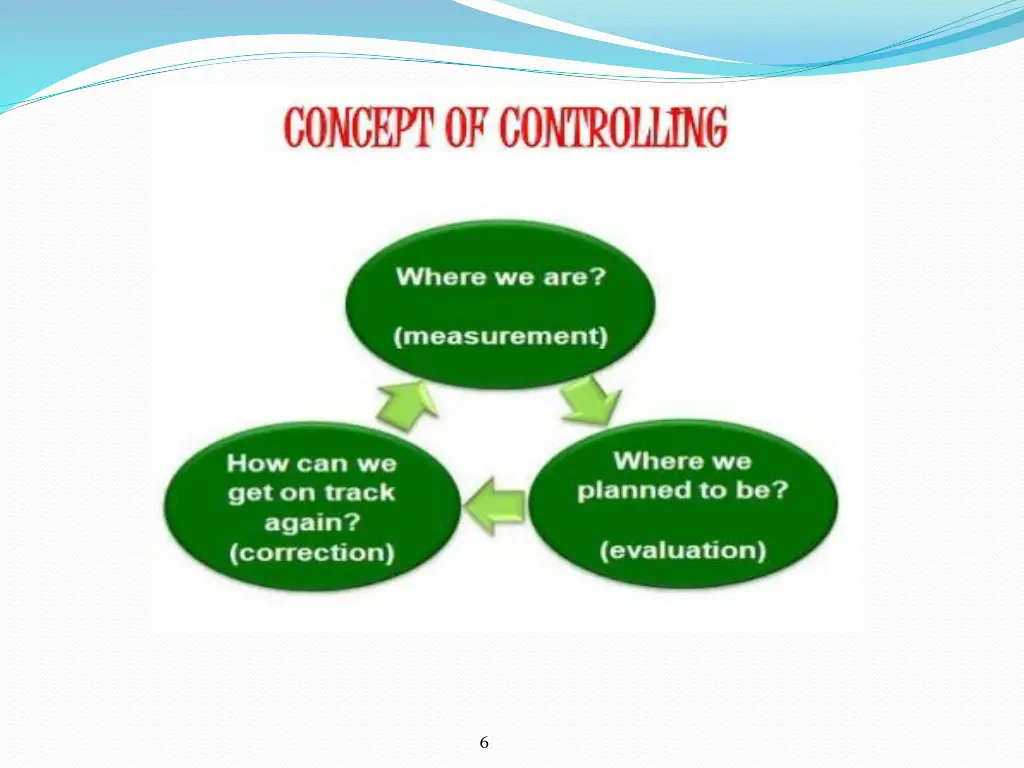 CONCEPT OF CONTROLLING

Where we are?

(measurement)

Where we planned to be?

(evaluation)

How can we get on track again?
(correction)

6